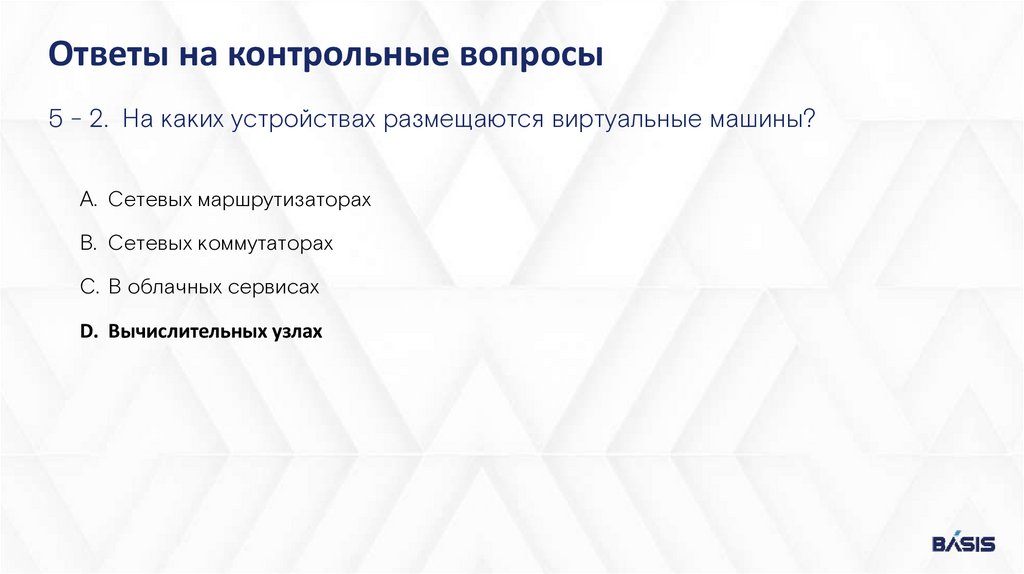 Ответы на контрольные вопросы

5 - 2. На каких устройствах размещаются виртуальные машины?

A. Сетевых маршрутизаторах

B. Сетевых коммутаторах

C. В облачных сервисах

D. Вычислительных узлах

BASIS